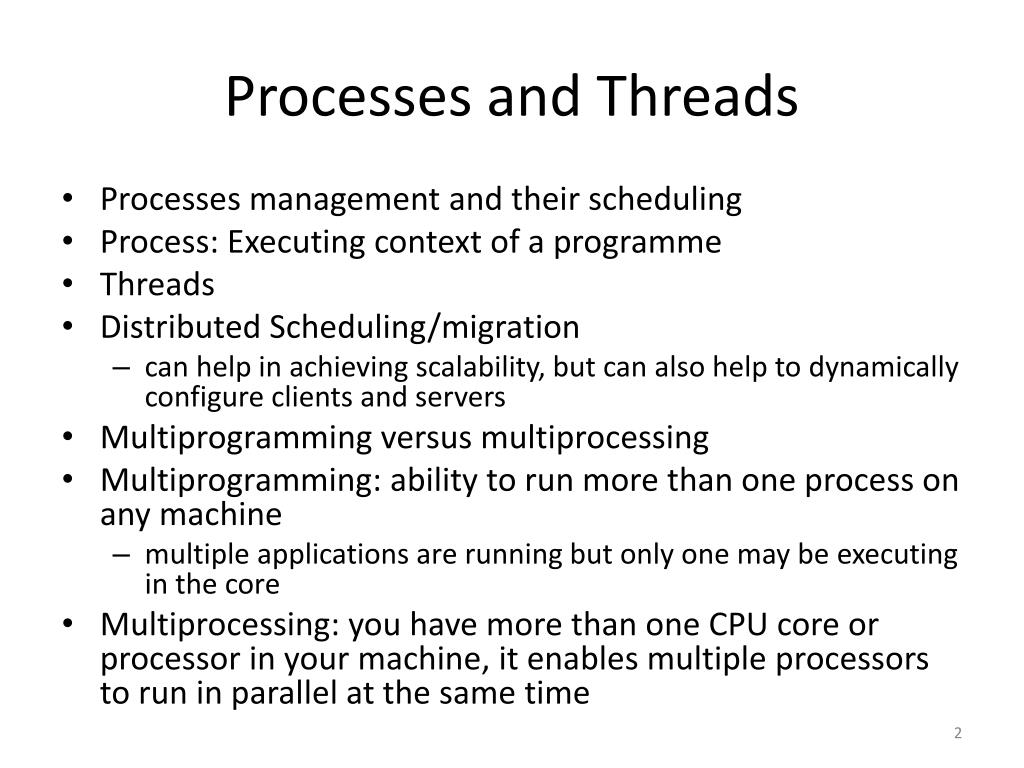 Processes and Threads

• Processes management and their scheduling
• Process: Executing context of a programme
• Threads
• Distributed Scheduling/migration
  – can help in achieving scalability, but can also help to dynamically configure clients and servers
• Multiprogramming versus multiprocessing
• Multiprogramming: ability to run more than one process on any machine
  – multiple applications are running but only one may be executing in the core
• Multiprocessing: you have more than one CPU core or processor in your machine, it enables multiple processors to run in parallel at the same time

2